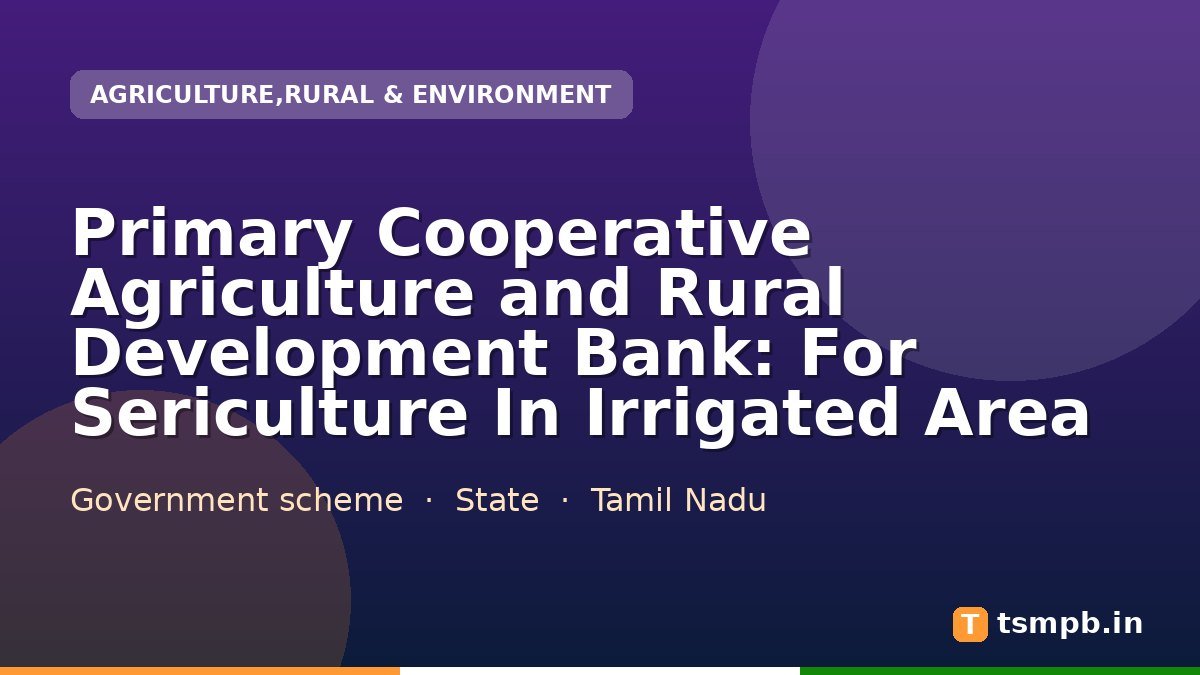 AGRICULTURE,RURAL & ENVIRONMENT

Primary Cooperative Agriculture and Rural Development Bank: For Sericulture In Irrigated Area

Government scheme · State · Tamil Nadu

T tsmpb.in